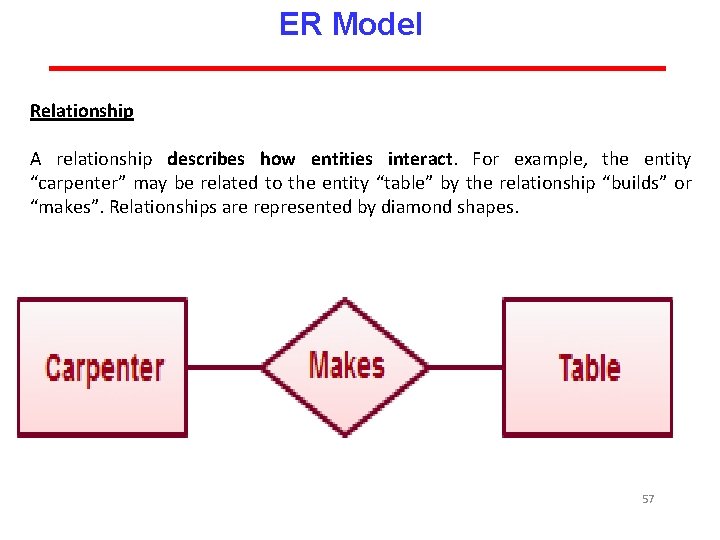 ER Model

Relationship

A relationship describes how entities interact. For example, the entity “carpenter” may be related to the entity “table” by the relationship “builds” or “makes”. Relationships are represented by diamond shapes.

Carpenter

Makes

Table

57